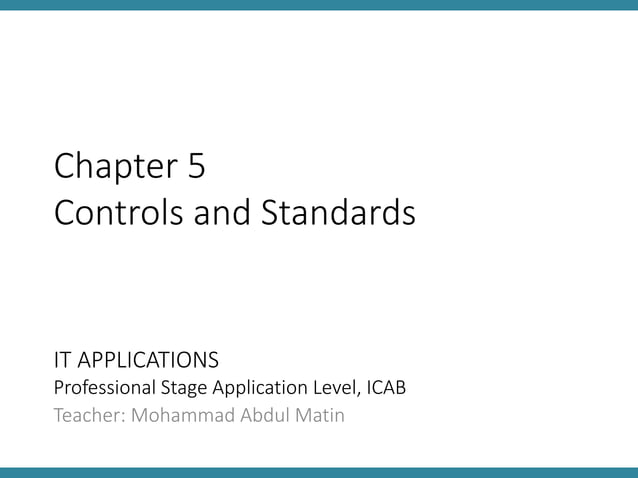 Chapter 5
Controls and Standards

IT APPLICATIONS
Professional Stage Application Level, ICAB
Teacher: Mohammad Abdul Matin